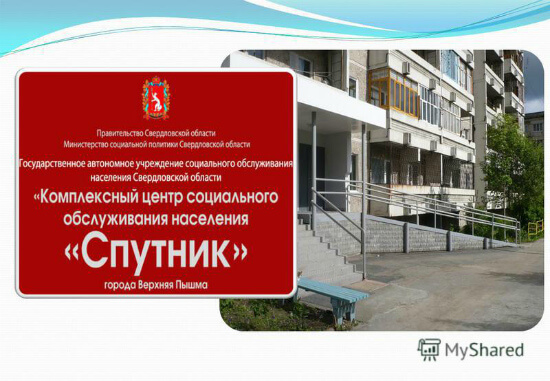 Правительство Свердловской области
Министерство социальной политики Свердловской области

Государственное автономное учреждение социального обслуживания населения Свердловской области

«Комплексный центр социального обслуживания населения

«Спутник»

города Верхняя Пышма

MyShared